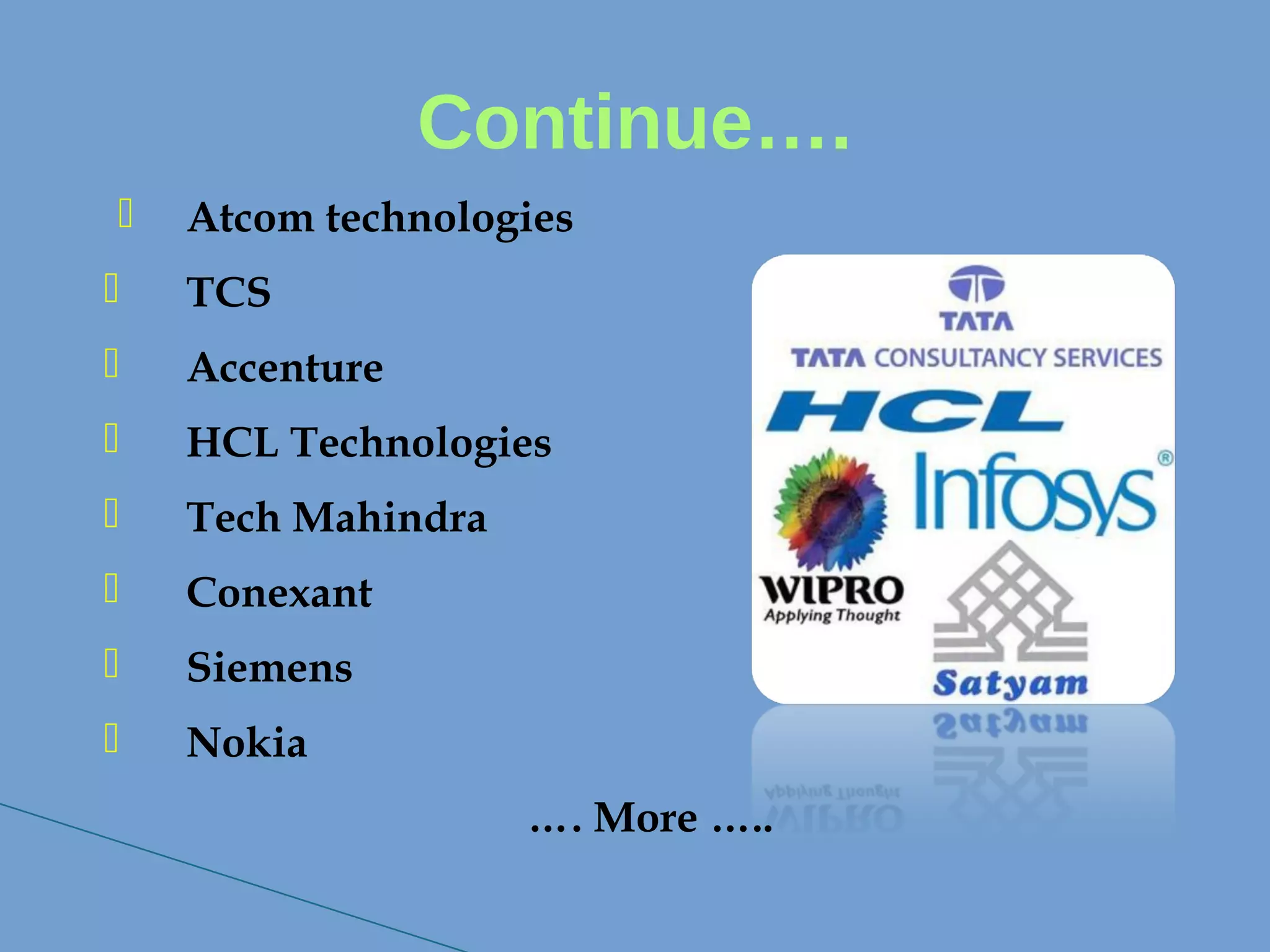 Continue….

Atcom technologies

TCS

Accenture

HCL Technologies

Tech Mahindra

Conexant

Siemens

Nokia

…. More …..

TATA
TATA CONSULTANCY SERVICES
HCL
Infosys®
WIPRO
Applying Thought
Satyam